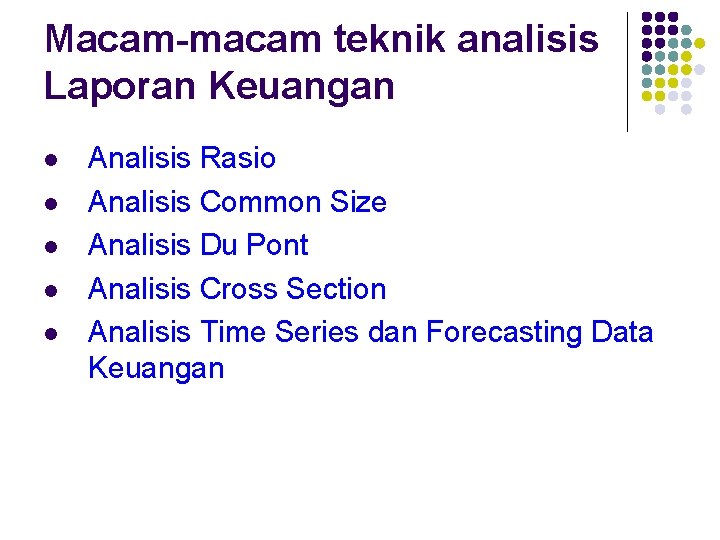 Macam-macam teknik analisis Laporan Keuangan

- Analisis Rasio
- Analisis Common Size
- Analisis Du Pont
- Analisis Cross Section
- Analisis Time Series dan Forecasting Data Keuangan